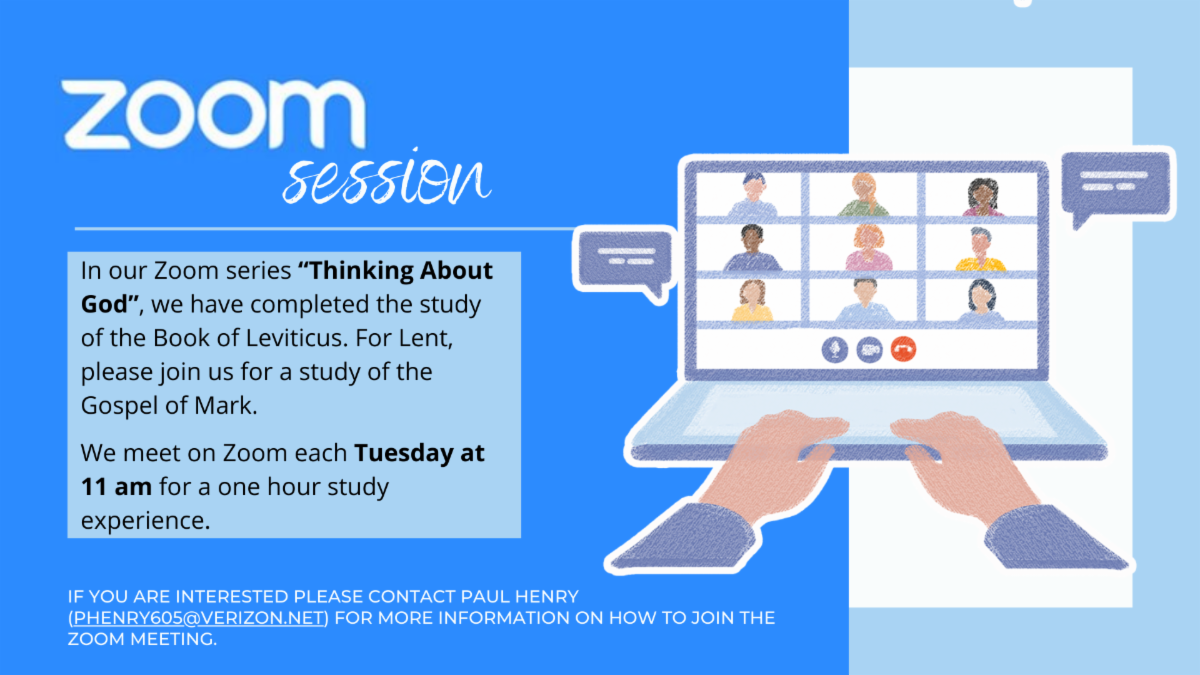 zoom
session

In our Zoom series **"Thinking About God"**, we have completed the study of the Book of Leviticus. For Lent, please join us for a study of the Gospel of Mark.

We meet on Zoom each **Tuesday at 11 am** for a one hour study experience.

IF YOU ARE INTERESTED PLEASE CONTACT PAUL HENRY (PHENRY605@VERIZON.NET) FOR MORE INFORMATION ON HOW TO JOIN THE ZOOM MEETING.